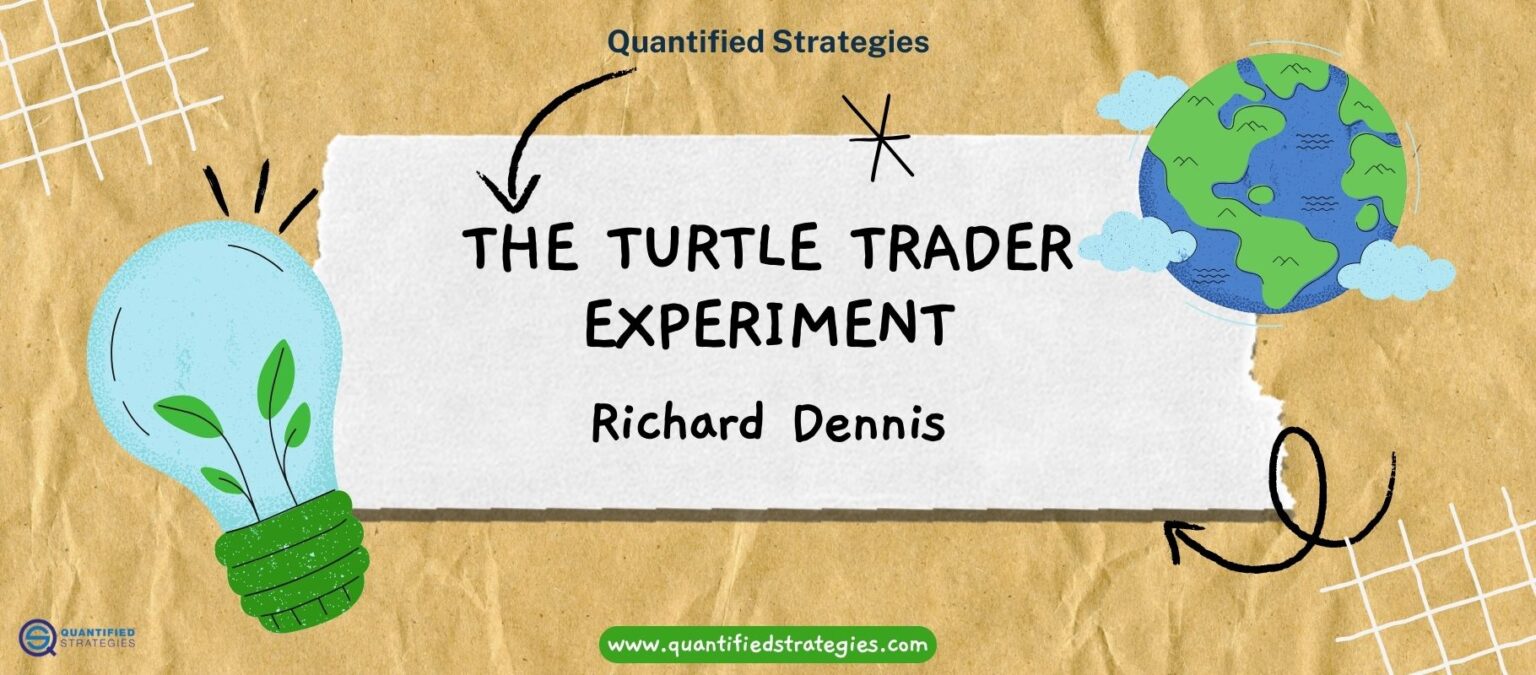 Quantified Strategies

THE TURTLE TRADER EXPERIMENT

Richard Dennis

QUANTIFIED STRATEGIES

www.quantifiedstrategies.com